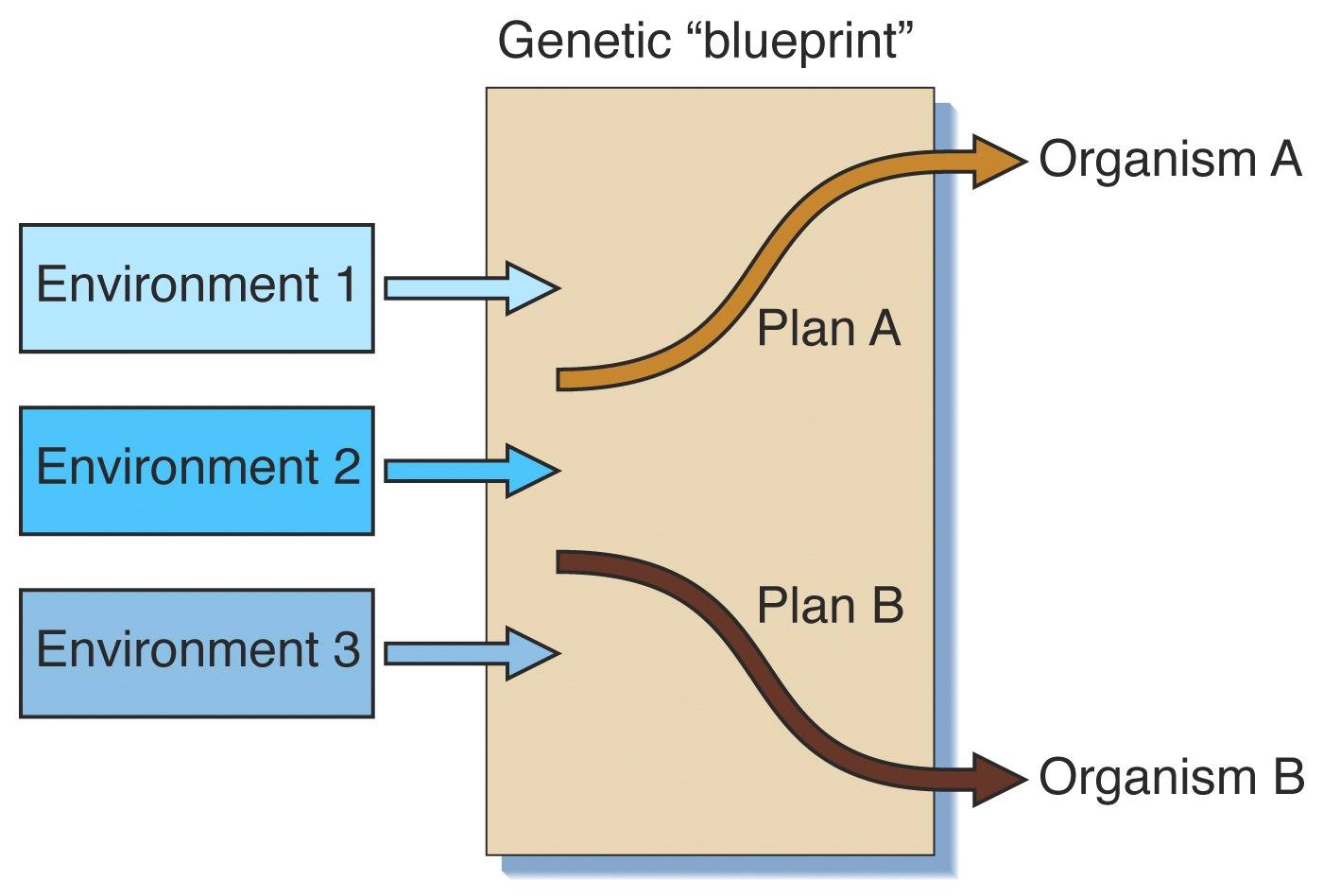 Genetic “blueprint”

Environment 1

Environment 2

Environment 3

Plan A

Plan B

Organism A

Organism B